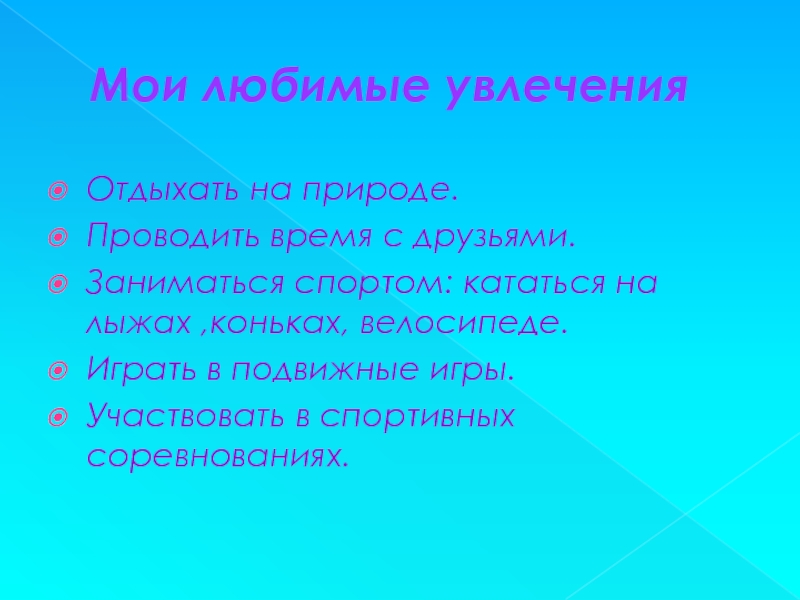 Мои любимые увлечения

Отдыхать на природе.

Проводить время с друзьями.

Заниматься спортом: кататься на лыжах ,коньках, велосипеде.

Играть в подвижные игры.

Участвовать в спортивных соревнованиях.